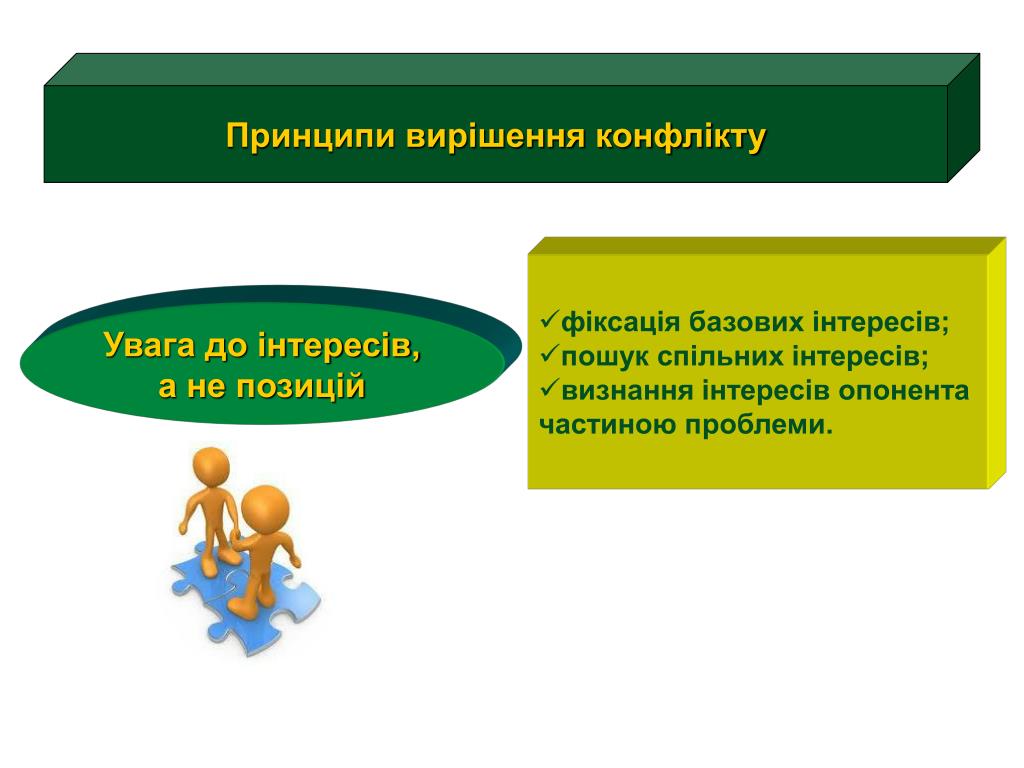 Принципи вирішення конфлікту

Увага до інтересів, а не позицій

✓фіксація базових інтересів;
✓пошук спільних інтересів;
✓визнання інтересів опонента частиною проблеми.